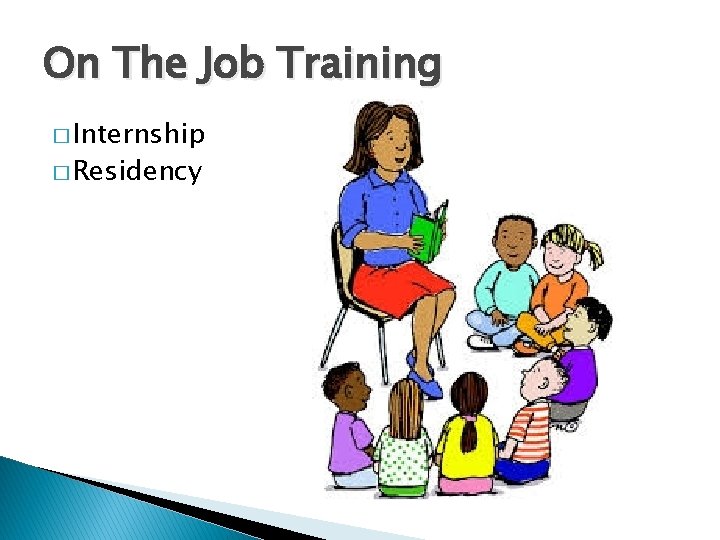 On The Job Training

□ Internship
□ Residency